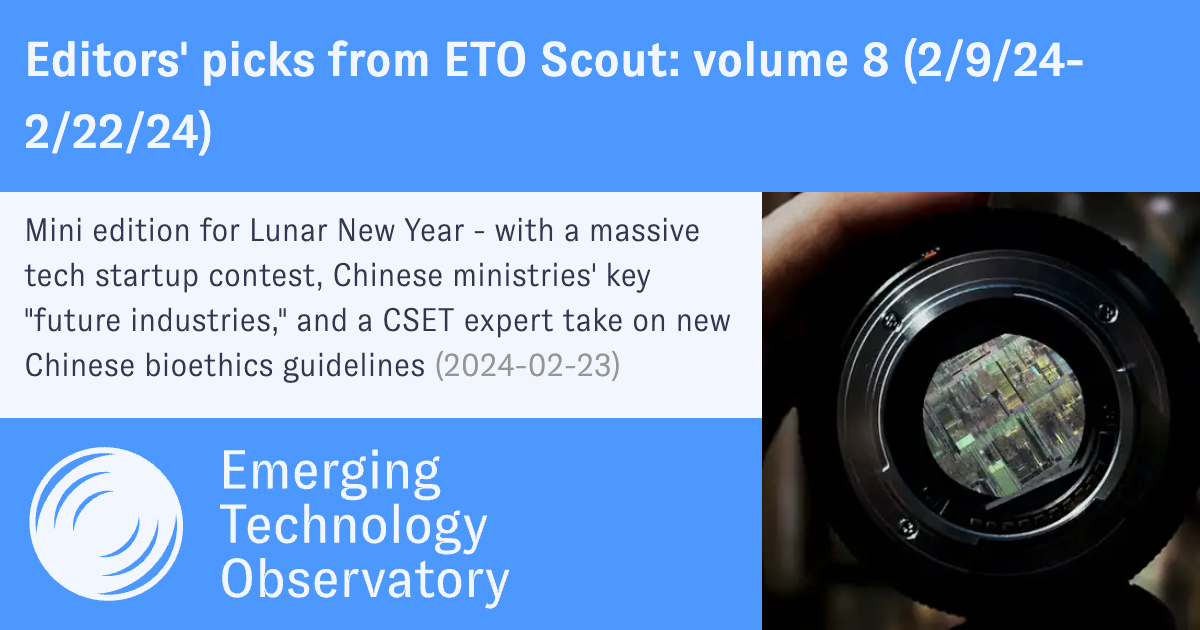 Editors' picks from ETO Scout: volume 8 (2/9/24-2/22/24)

Mini edition for Lunar New Year - with a massive tech startup contest, Chinese ministries' key "future industries," and a CSET expert take on new Chinese bioethics guidelines (2024-02-23)

Emerging Technology Observatory